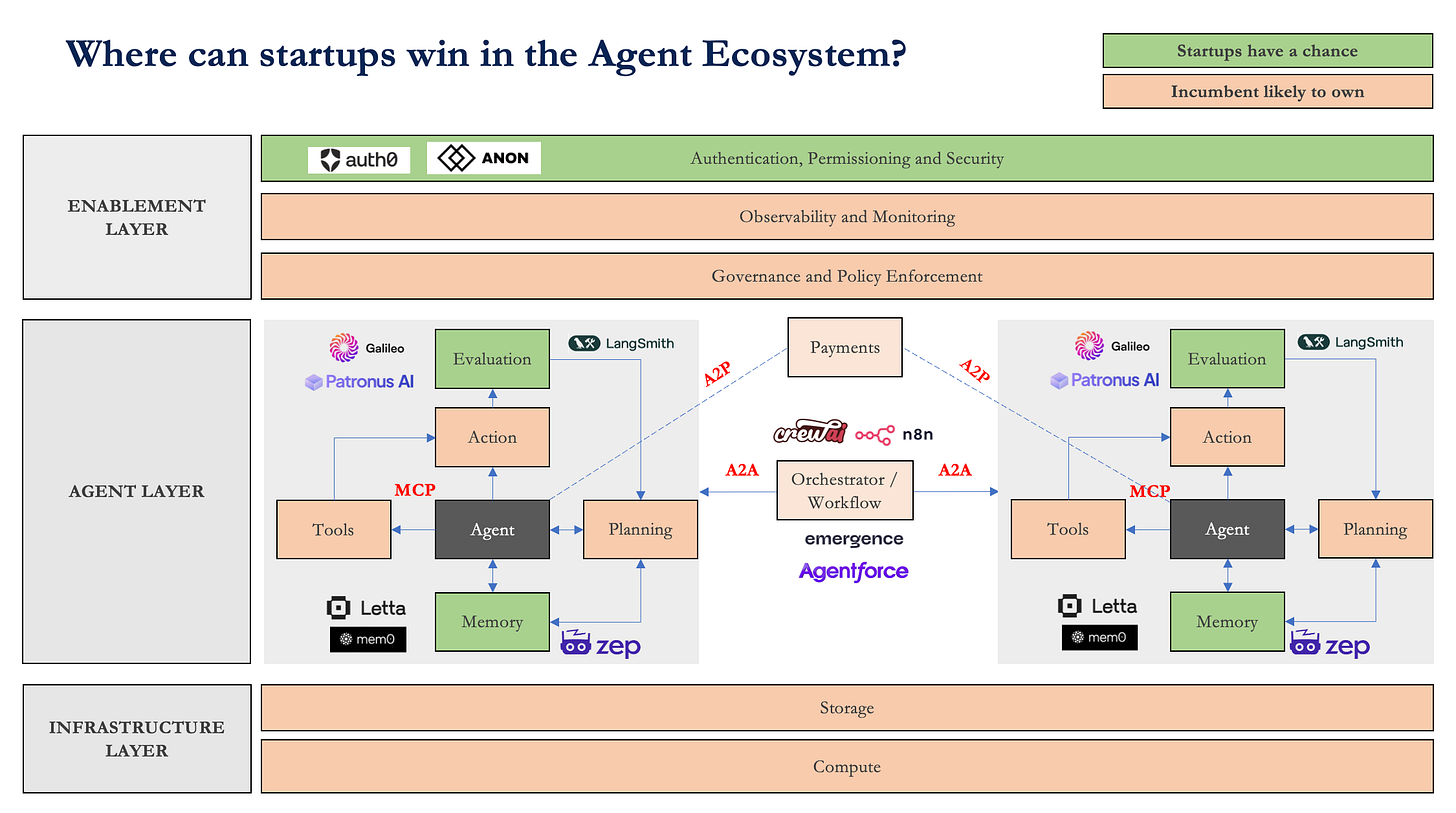 Where can startups win in the Agent Ecosystem?

Startups have a chance

Incumbent likely to own

ENABLEMENT LAYER

auth0

ANON

Authentication, Permissioning and Security

Observability and Monitoring

Governance and Policy Enforcement

AGENT LAYER

Galileo

Patronus AI

Evaluation

LangSmith

Action

MCP

Tools

Agent

Planning

Letta

mem0

Memory

zep

Payments

A2P

A2P

crewai

n8n

A2A

Orchestrator / Workflow

A2A

emergence

Agentforce

Galileo

Patronus AI

Evaluation

LangSmith

Action

MCP

Tools

Agent

Planning

Letta

mem0

Memory

zep

INFRASTRUCTURE LAYER

Storage

Compute